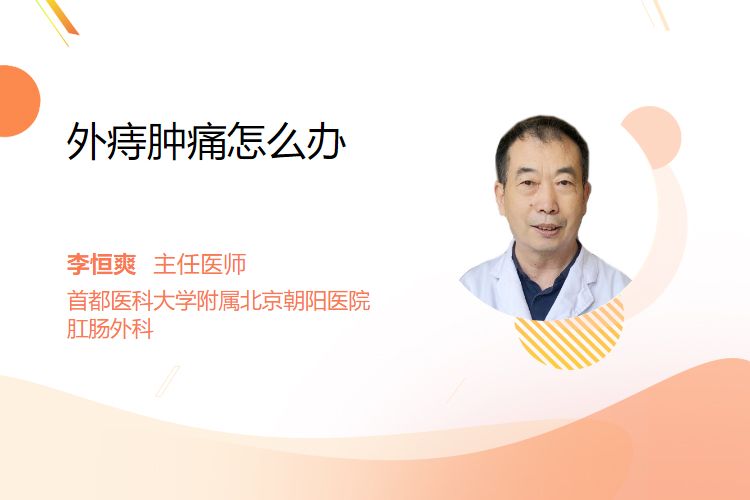 外痔肿痛怎么办

李恒爽 主任医师
首都医科大学附属北京朝阳医院
肛肠外科